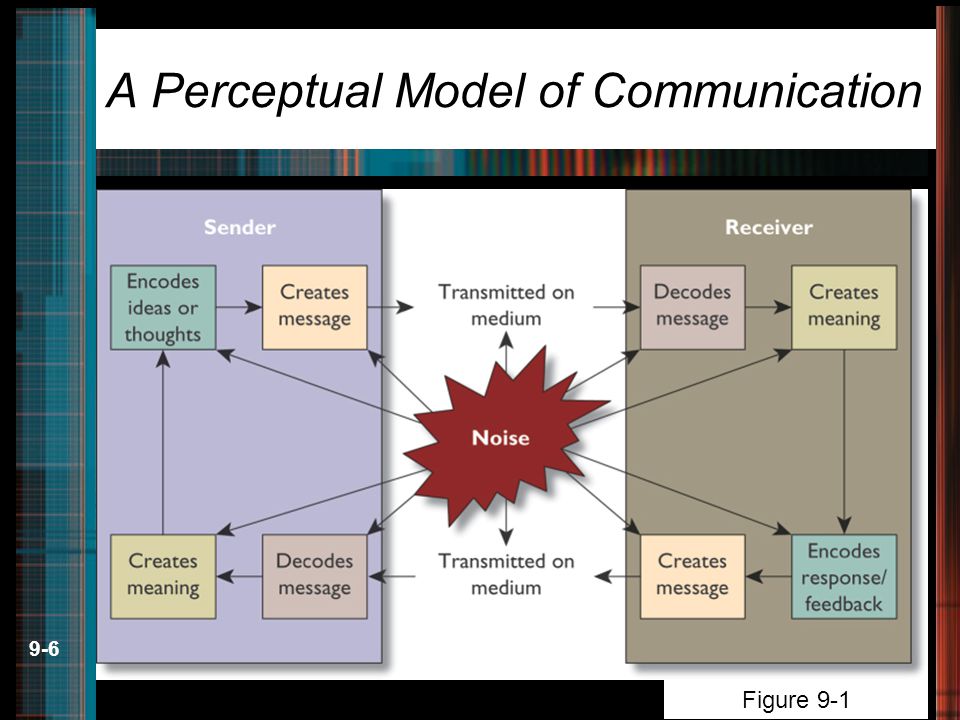 A Perceptual Model of Communication

Sender

Encodes ideas or thoughts

Creates message

Transmitted on medium

Receiver

Decodes message

Creates meaning

Noise

Creates meaning

Decodes message

Transmitted on medium

Creates message

Encodes response/ feedback

9-6

Figure 9-1